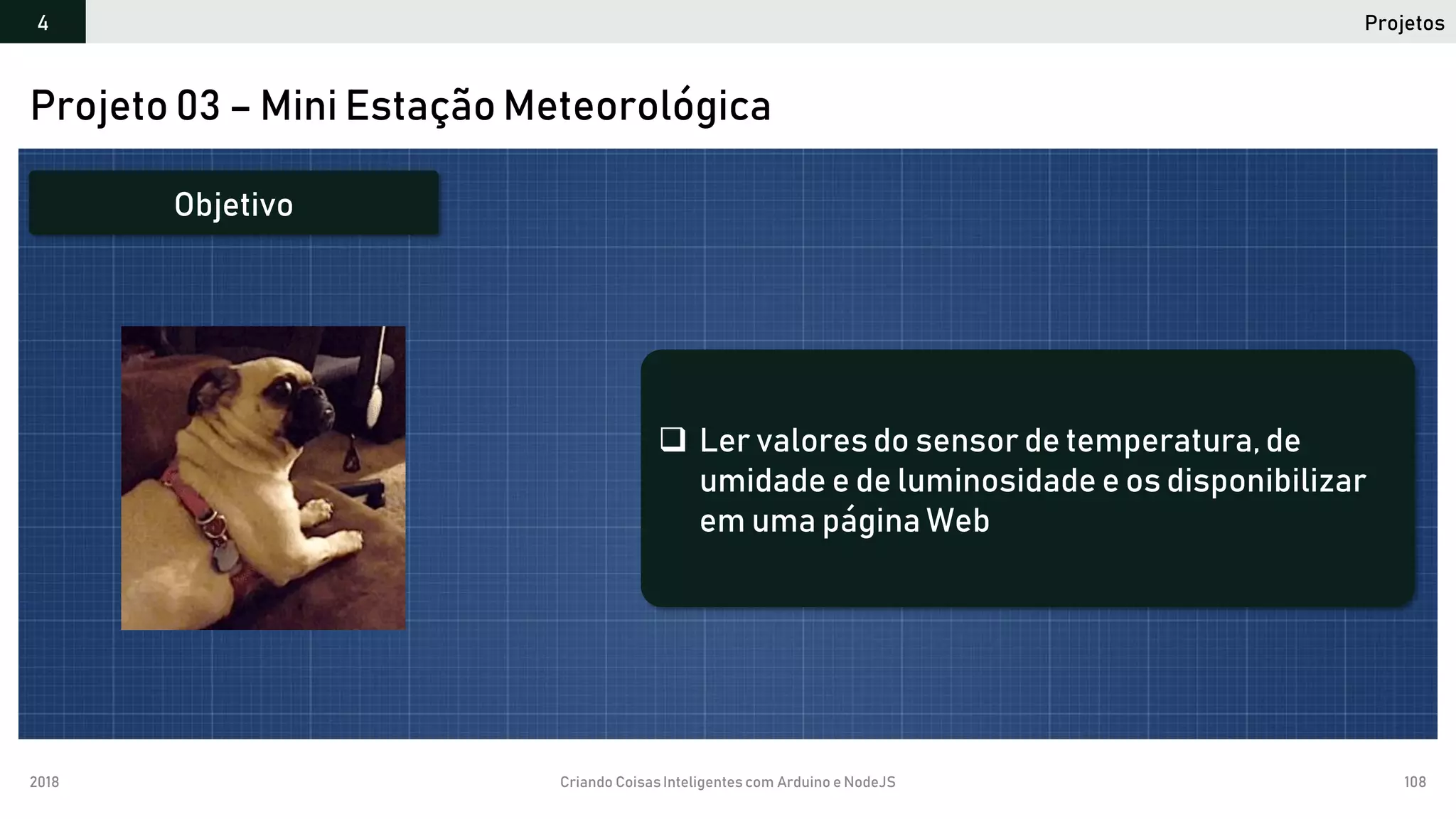 4

Projetos

Projeto 03 – Mini Estação Meteorológica

Objetivo

❑ Ler valores do sensor de temperatura, de umidade e de luminosidade e os disponibilizar em uma página Web

2018

Criando Coisas Inteligentes com Arduino e NodeJS

108